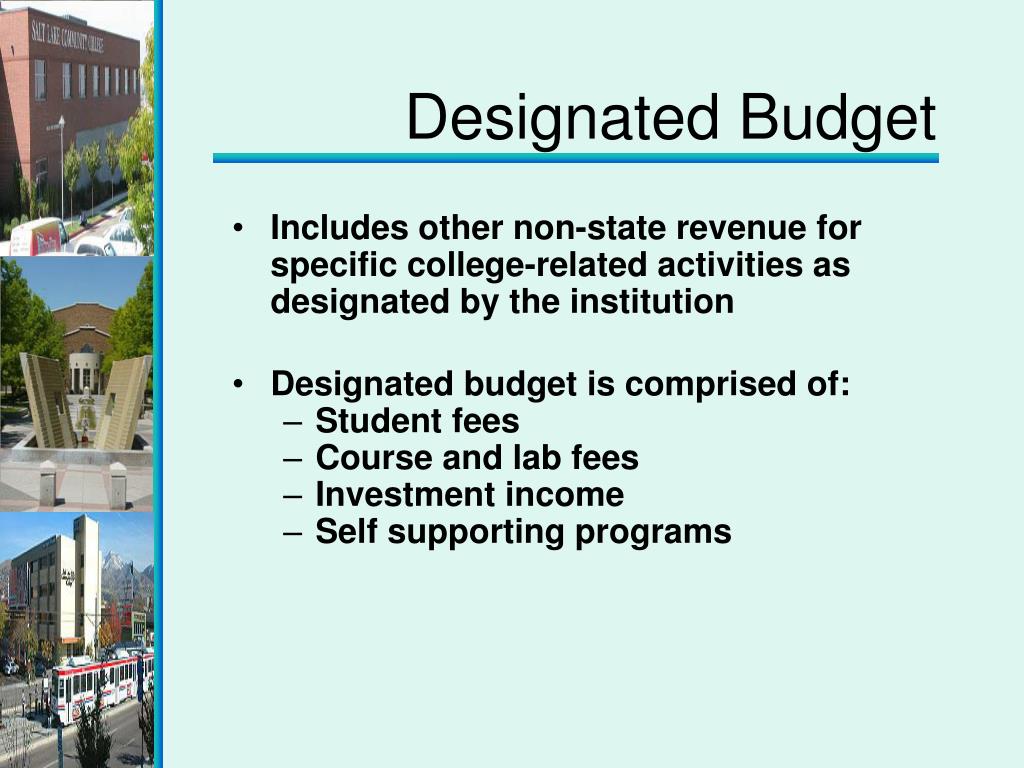 SALT LAKE COMMUNITY COLLEGE

Designated Budget

• Includes other non-state revenue for specific college-related activities as designated by the institution

• Designated budget is comprised of:
– Student fees
– Course and lab fees
– Investment income
– Self supporting programs